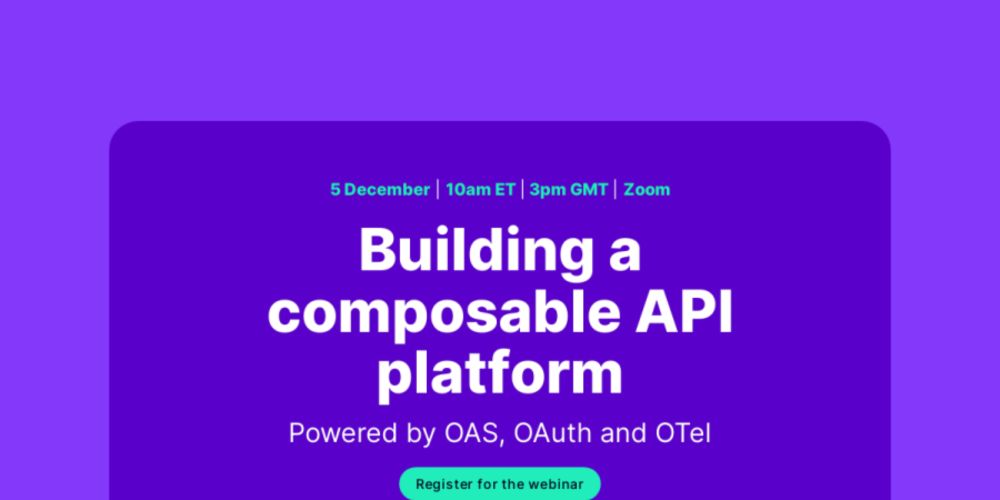 5 December | 10am ET | 3pm GMT | Zoom

Building a composable API platform

Powered by OAS, OAuth and OTel

Register for the webinar